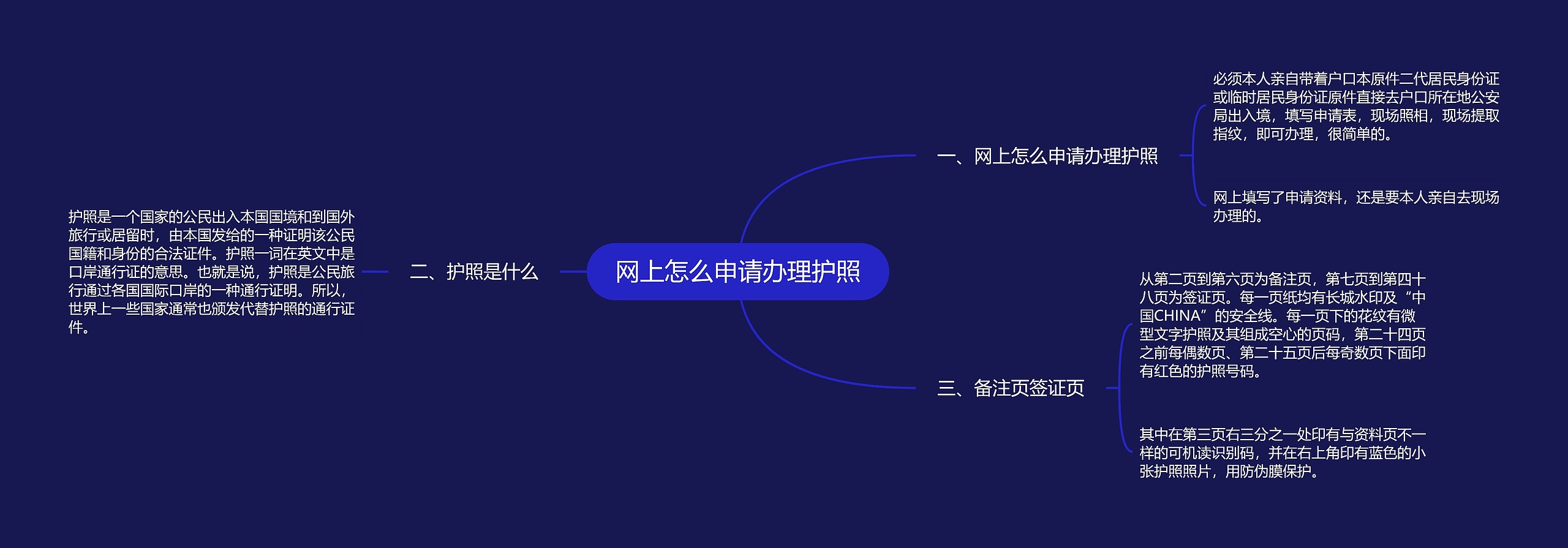 网上怎么申请办理护照

一、网上怎么申请办理护照

必须本人亲自带着户口本原件二代居民身份证或临时居民身份证原件直接去户口所在地公安局出入境，填写申请表，现场照相，现场提取指纹，即可办理，很简单的。

网上填写了申请资料，还是要本人亲自去现场办理的。

二、护照是什么

护照是一个国家的公民出入本国国境和到国外旅行或居留时，由本国发给的一种证明该公民国籍和身份的合法证件。护照一词在英文中是口岸通行证的意思。也就是说，护照是公民旅行通过各国国际口岸的一种通行证明。所以，世界上一些国家通常也颁发代替护照的通行证件。

三、备注页签证页

从第二页到第六页为备注页，第七页到第四十八页为签证页。每一页纸均有长城水印及“中国CHINA”的安全线。每一页下的花纹有微型文字护照及其组成空心的页码，第二十四页之前每偶数页、第二十五页后每奇数页下面印有红色的护照号码。

其中在第三页右三分之一处印有与资料页不一样的可机读识别码，并在右上角印有蓝色的小张护照照片，用防伪膜保护。